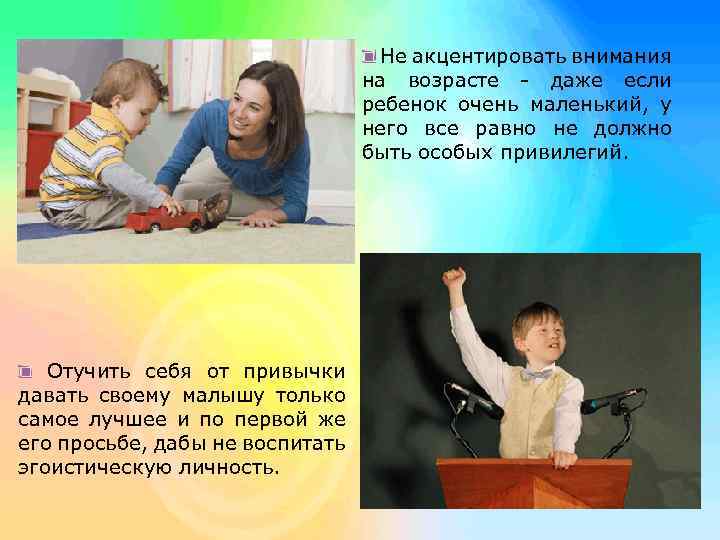 Не акцентировать внимания на возрасте - даже если ребенок очень маленький, у него все равно не должно быть особых привилегий.

Отучить себя от привычки давать своему малышу только самое лучшее и по первой же его просьбе, дабы не воспитать эгоистическую личность.